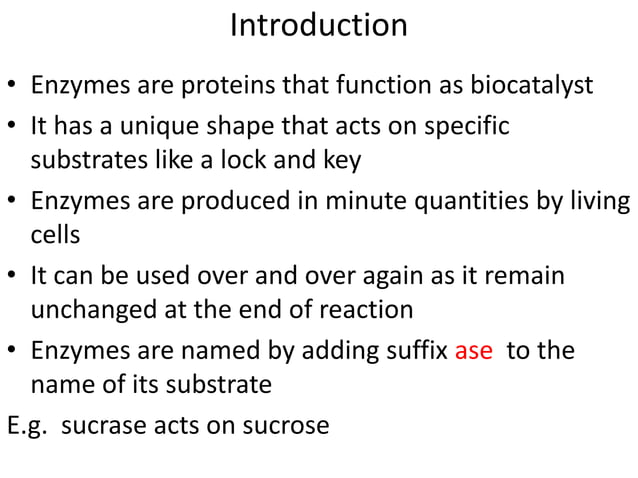 Introduction

• Enzymes are proteins that function as biocatalyst

• It has a unique shape that acts on specific substrates like a lock and key

• Enzymes are produced in minute quantities by living cells

• It can be used over and over again as it remain unchanged at the end of reaction

• Enzymes are named by adding suffix ase to the name of its substrate

E.g. sucrase acts on sucrose